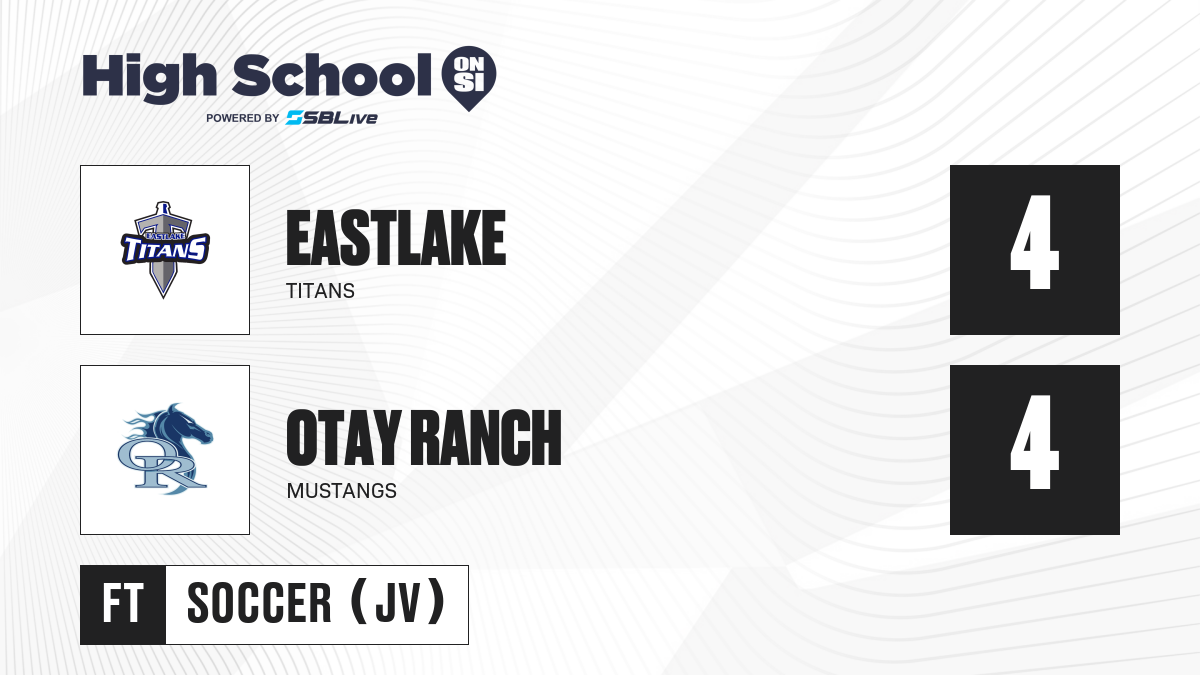 High School ON SI
POWERED BY SBLive

EASTLAKE TITANS
EASTLAKE
TITANS
4

OR
OTAY RANCH
MUSTANGS
4

FT
SOCCER (JV)